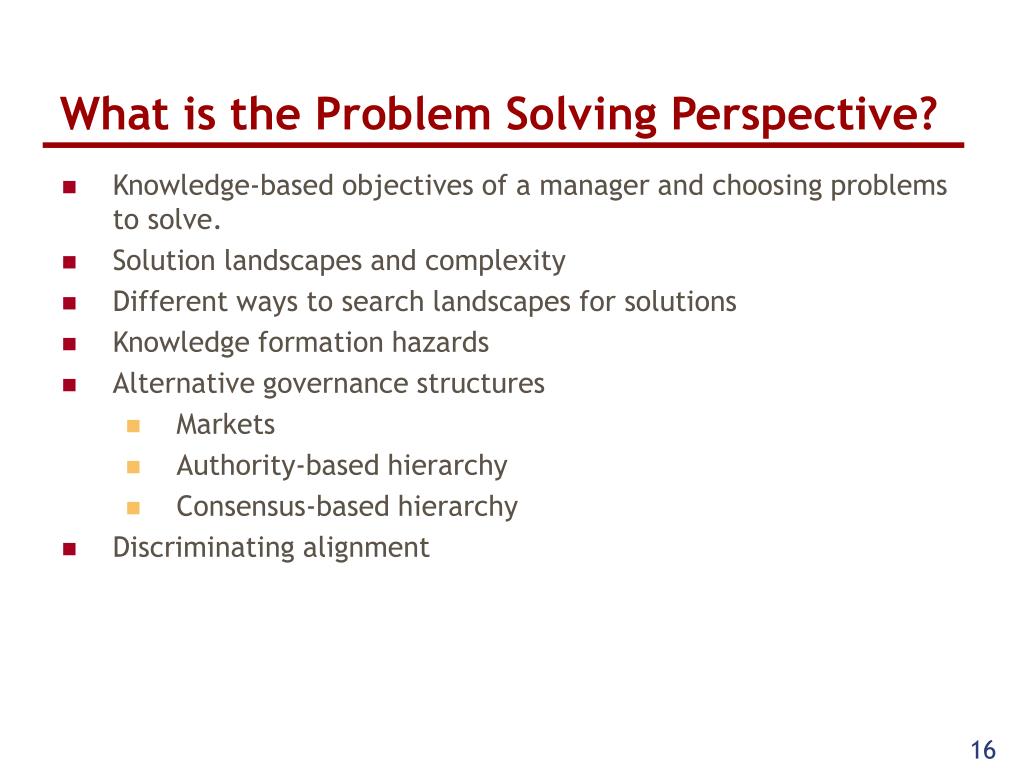 What is the Problem Solving Perspective?

- Knowledge-based objectives of a manager and choosing problems to solve.
- Solution landscapes and complexity
- Different ways to search landscapes for solutions
- Knowledge formation hazards
- Alternative governance structures
  - Markets
  - Authority-based hierarchy
  - Consensus-based hierarchy
- Discriminating alignment

16